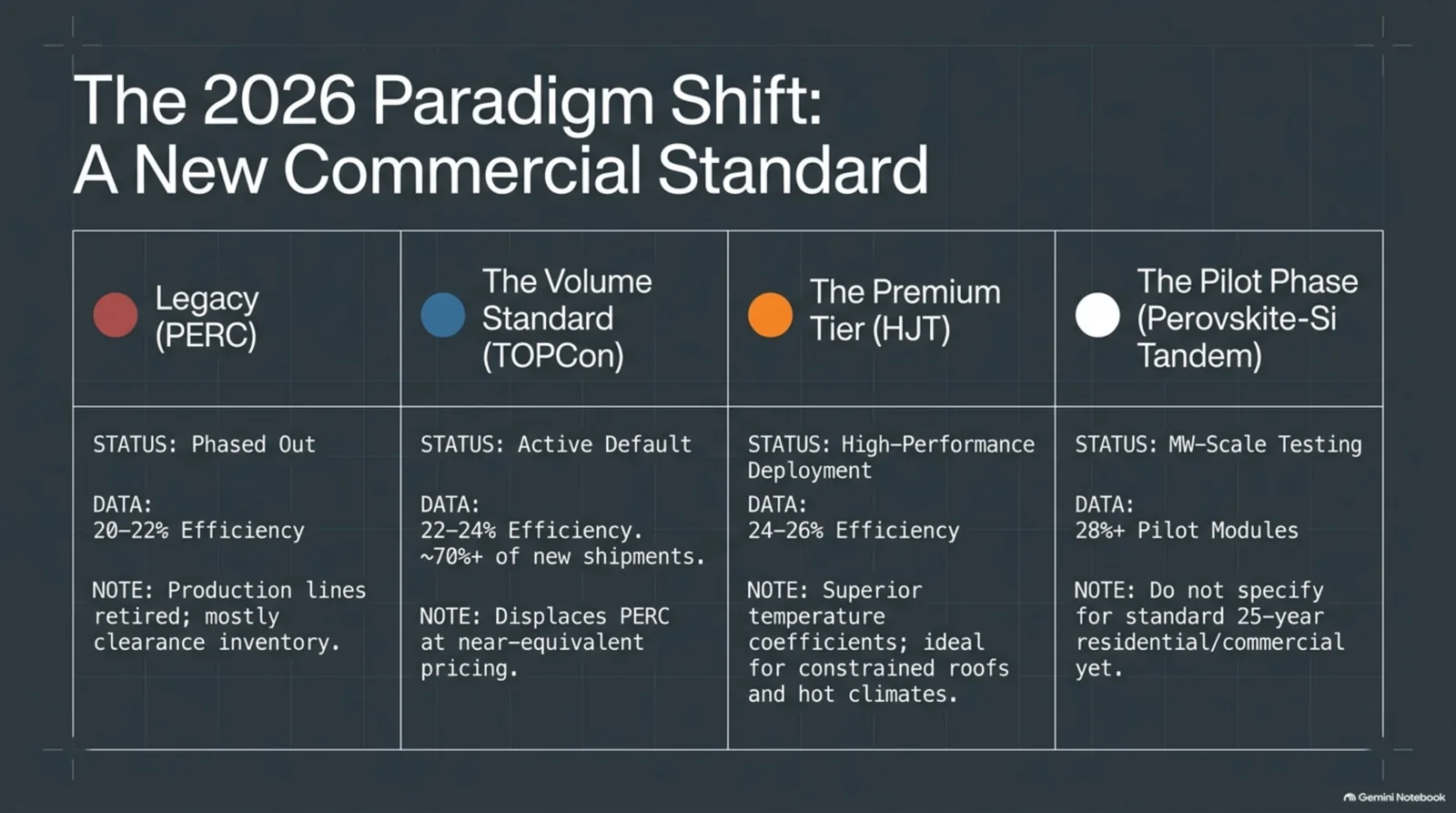 The 2026 Paradigm Shift:
A New Commercial Standard

| Legacy (PERC) | The Volume Standard (TOPCon) | The Premium Tier (HJT) | The Pilot Phase (Perovskite-Si Tandem) |
|---|---|---|---|
| STATUS: Phased Out DATA: 20-22% Efficiency NOTE: Production lines retired; mostly clearance inventory. | STATUS: Active Default DATA: 22-24% Efficiency. ~70%+ of new shipments. NOTE: Displaces PERC at near-equivalent pricing. | STATUS: High-Performance Deployment DATA: 24-26% Efficiency NOTE: Superior temperature coefficients; ideal for constrained roofs and hot climates. | STATUS: MW-Scale Testing DATA: 28%+ Pilot Modules NOTE: Do not specify for standard 25-year residential/commercial yet. |

Gemini Notebook